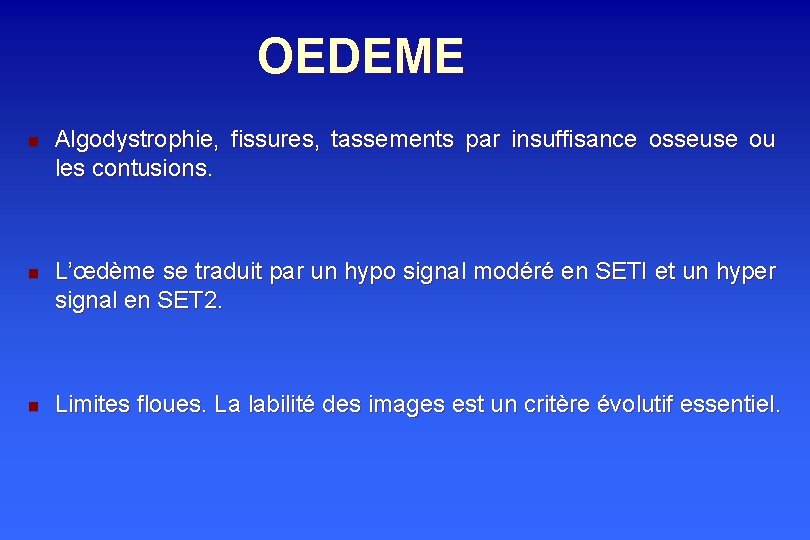 OEDEME

Algodystrophie, fissures, tassements par insuffisance osseuse ou les contusions.

L'œdème se traduit par un hypo signal modéré en SETI et un hyper signal en SET2.

Limites floues. La labilité des images est un critère évolutif essentiel.